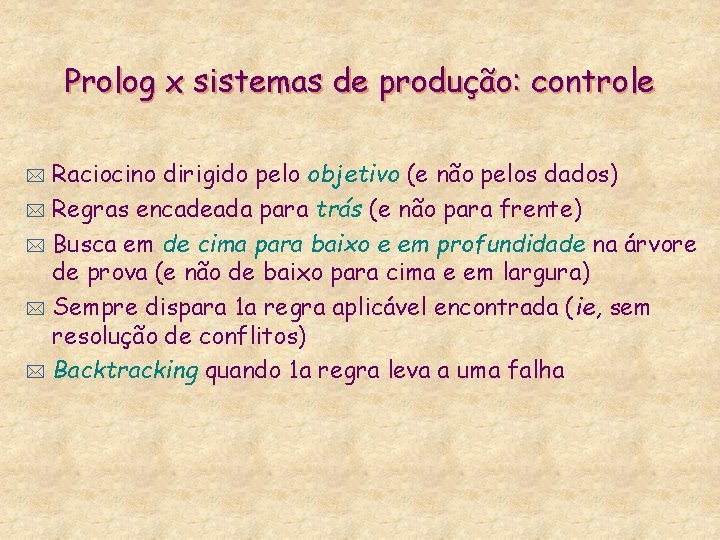 Prolog x sistemas de produção: controle

Raciocino dirigido pelo objetivo (e não pelos dados)

Regras encadeada para trás (e não para frente)

Busca em de cima para baixo e em profundidade na árvore de prova (e não de baixo para cima e em largura)

Sempre dispara 1a regra aplicável encontrada (ie, sem resolução de conflitos)

Backtracking quando 1a regra leva a uma falha